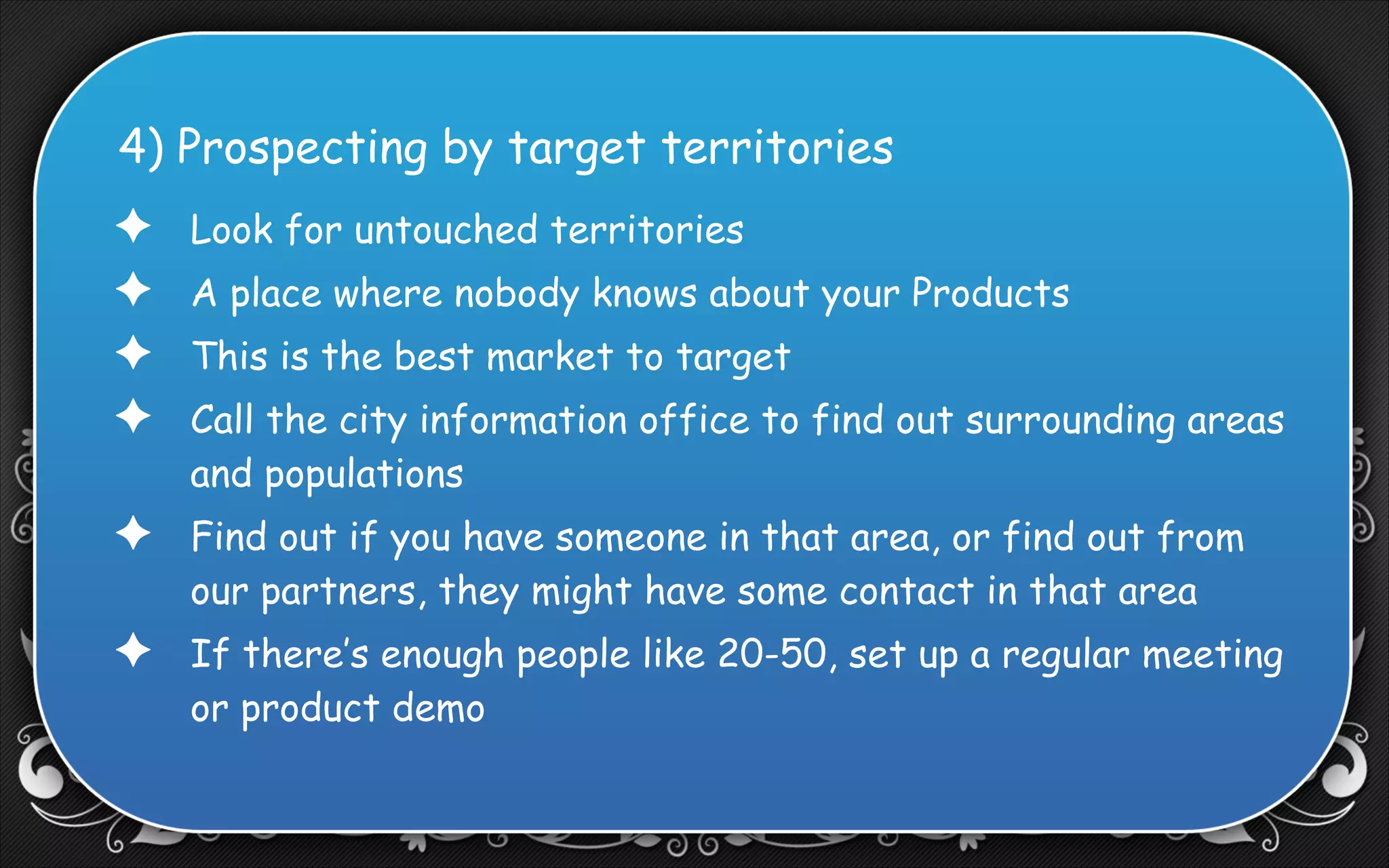 4) Prospecting by target territories

✦ Look for untouched territories
✦ A place where nobody knows about your Products
✦ This is the best market to target
✦ Call the city information office to find out surrounding areas and populations
✦ Find out if you have someone in that area, or find out from our partners, they might have some contact in that area
✦ If there's enough people like 20-50, set up a regular meeting or product demo